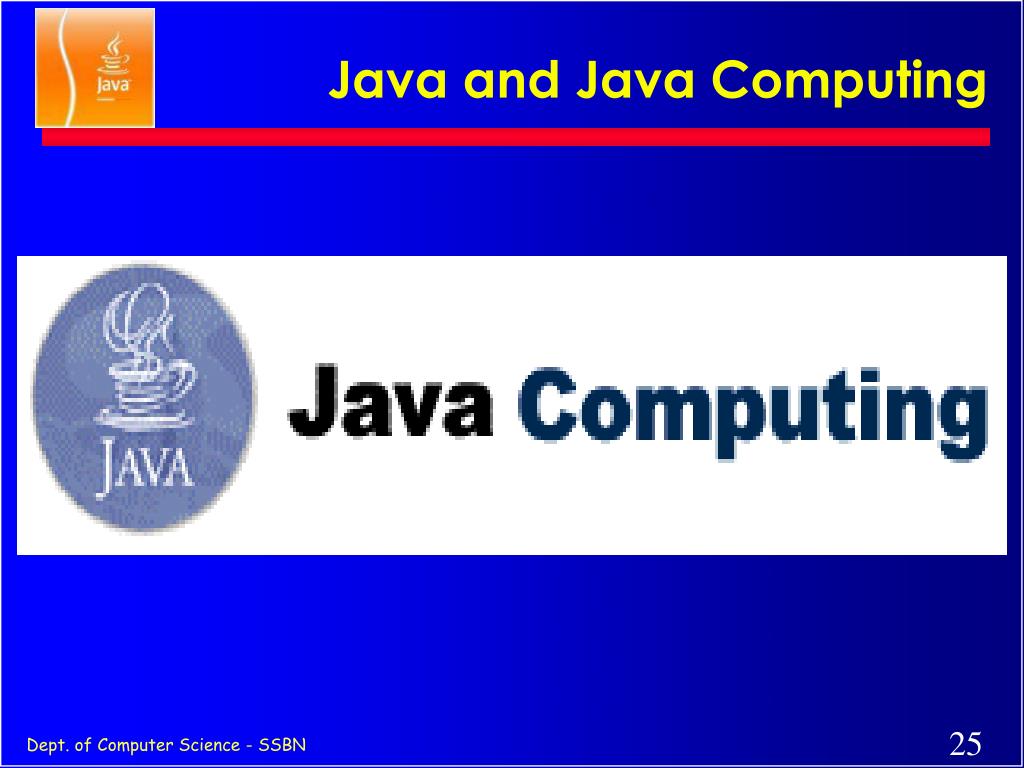 Java

Java and Java Computing

JAVA

Java Computing

Dept. of Computer Science - SSBN

25